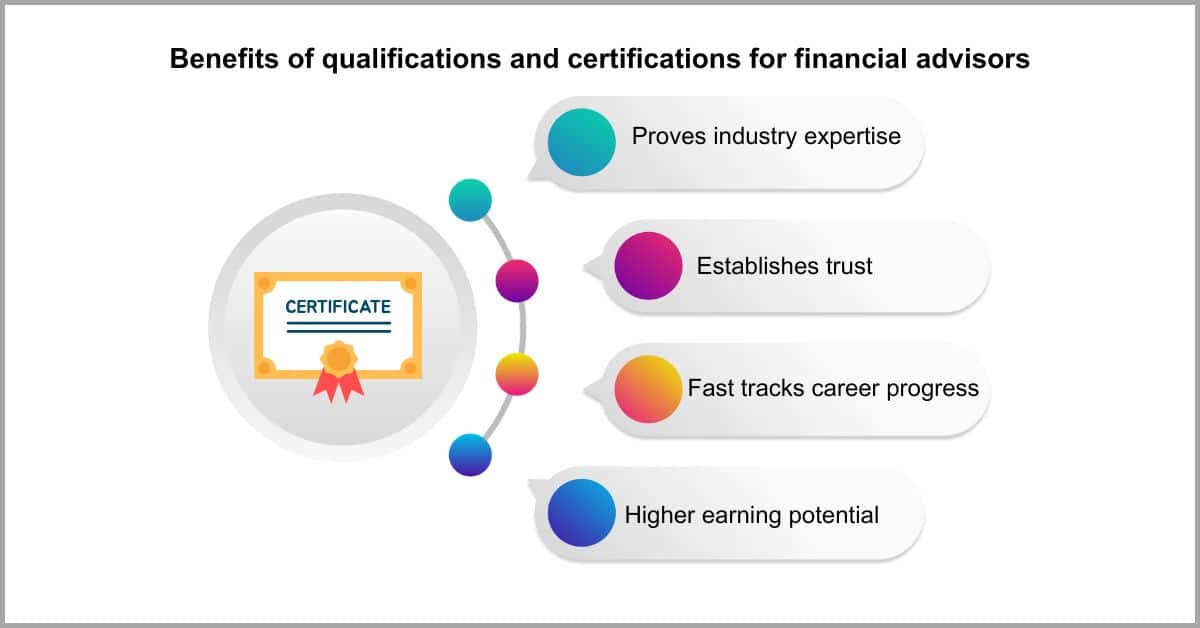 Benefits of qualifications and certifications for financial advisors

CERTIFICATE

Proves industry expertise

Establishes trust

Fast tracks career progress

Higher earning potential